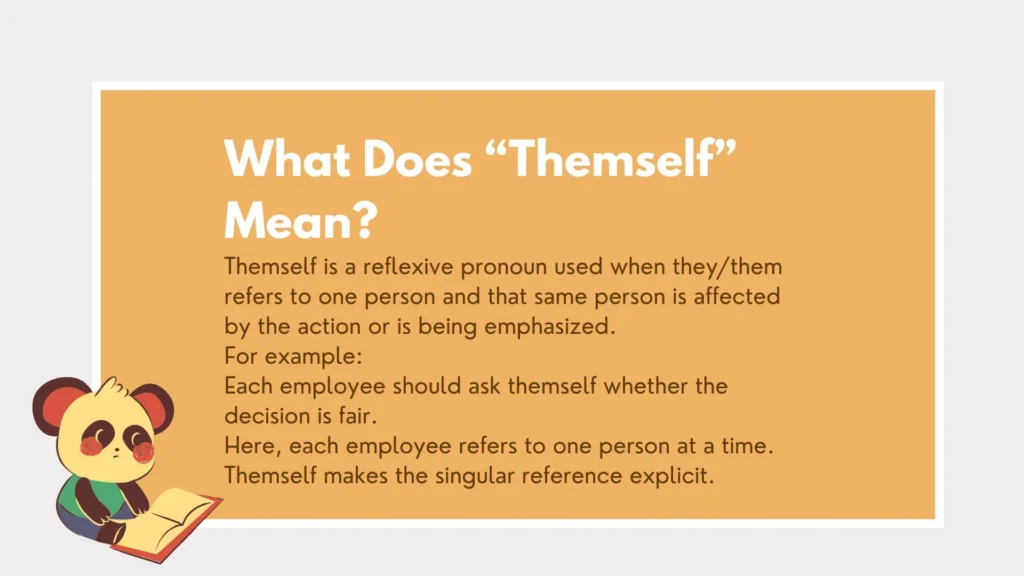 What Does “Themself” Mean?

Themself is a reflexive pronoun used when they/them refers to one person and that same person is affected by the action or is being emphasized.
For example:
Each employee should ask themself whether the decision is fair.
Here, each employee refers to one person at a time. Themself makes the singular reference explicit.